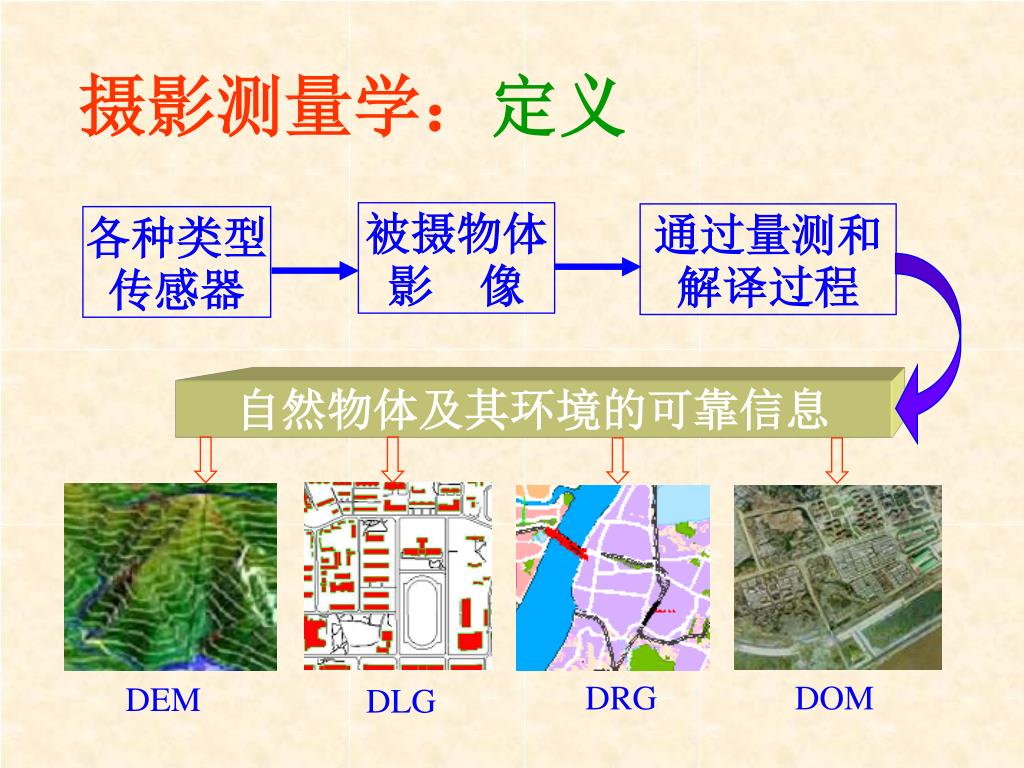 摄影测量学：定义

各种类型传感器

被摄物体影 像

通过量测和解译过程

自然物体及其环境的可靠信息

DEM

DLG

DRG

DOM